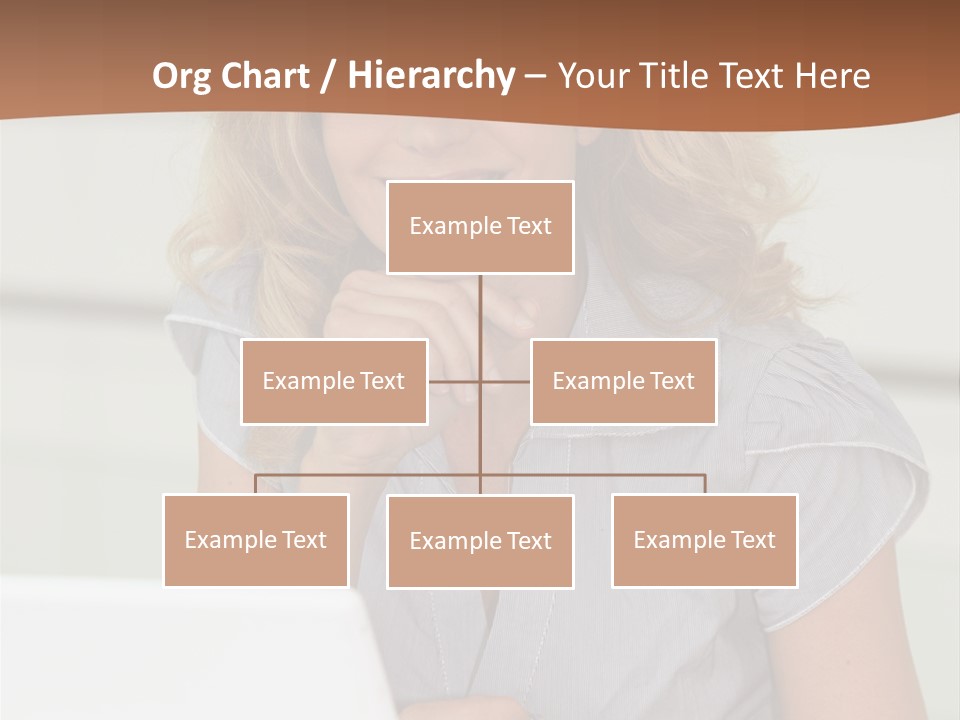 Org Chart / Hierarchy – Your Title Text Here

Example Text

Example Text

Example Text

Example Text

Example Text

Example Text